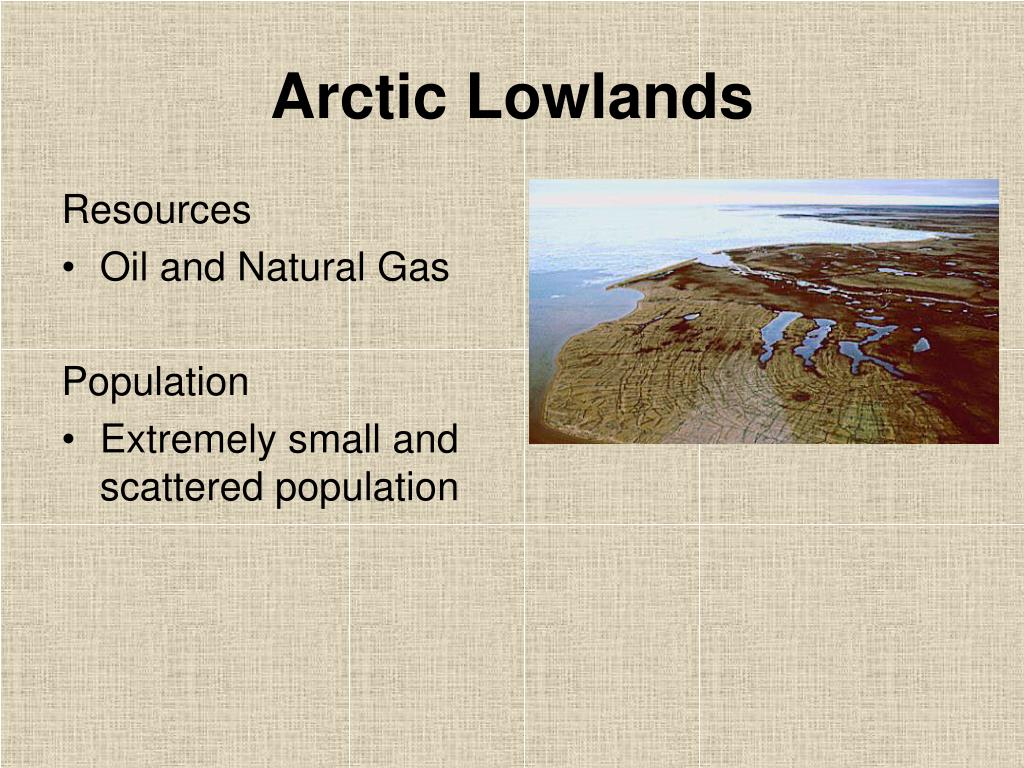 Arctic Lowlands

Resources
• Oil and Natural Gas

Population
• Extremely small and scattered population